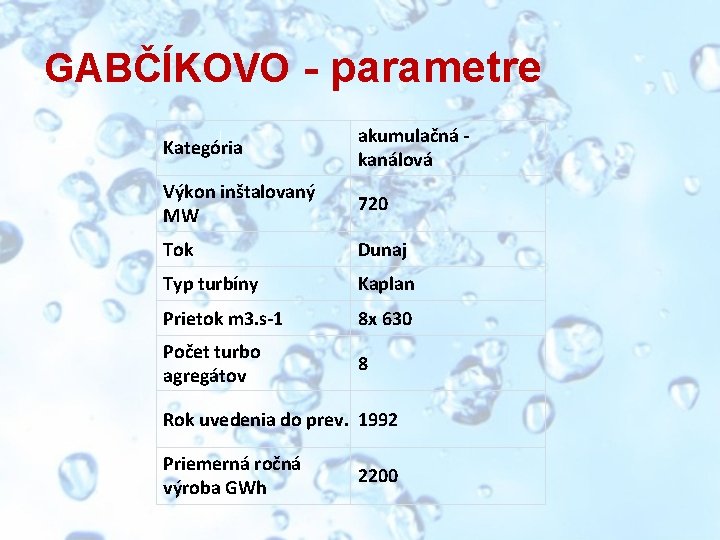 GABČÍKOVO - parametre

| Kategória | akumulačná - kanálová |
|---|---|
| Výkon inštalovaný MW | 720 |
| Tok | Dunaj |
| Typ turbíny | Kaplan |
| Prietok m3.s-1 | 8x 630 |
| Počet turbo agregátov | 8 |
| Rok uvedenia do prev. | 1992 |
| Priemerná ročná výroba GWh | 2200 |